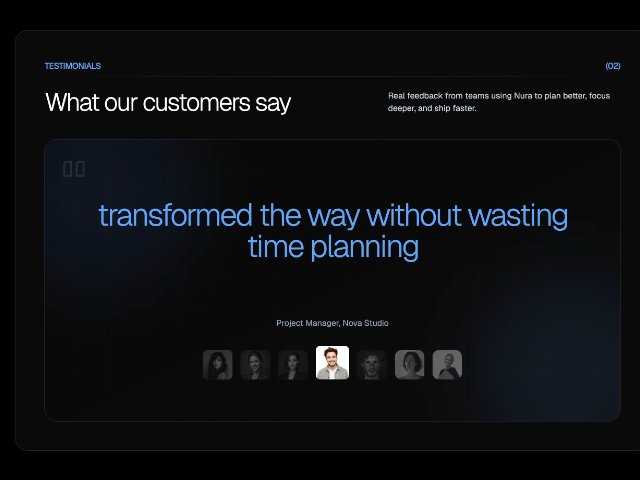 TESTIMONIALS

(02)

What our customers say

Real feedback from teams using Nura to plan better, focus deeper, and ship faster.

transformed the way without wasting time planning

Project Manager, Nova Studio